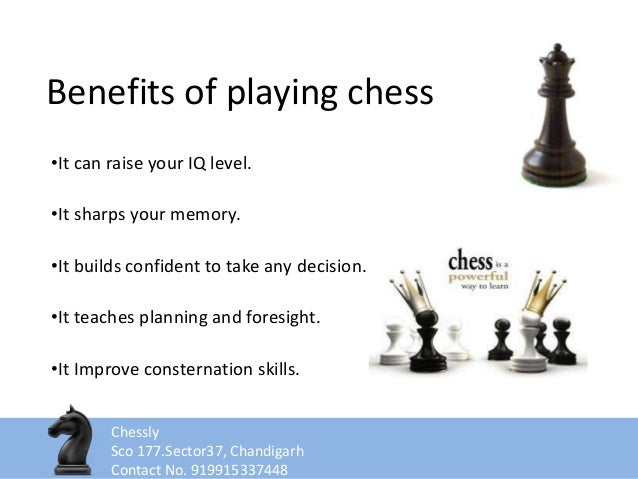 Benefits of playing chess

•It can raise your IQ level.

•It sharps your memory.

•It builds confident to take any decision.

•It teaches planning and foresight.

•It Improve consternation skills.

chess is a powerful way to learn

Chessly
Sco 177.Sector37, Chandigarh
Contact No. 919915337448